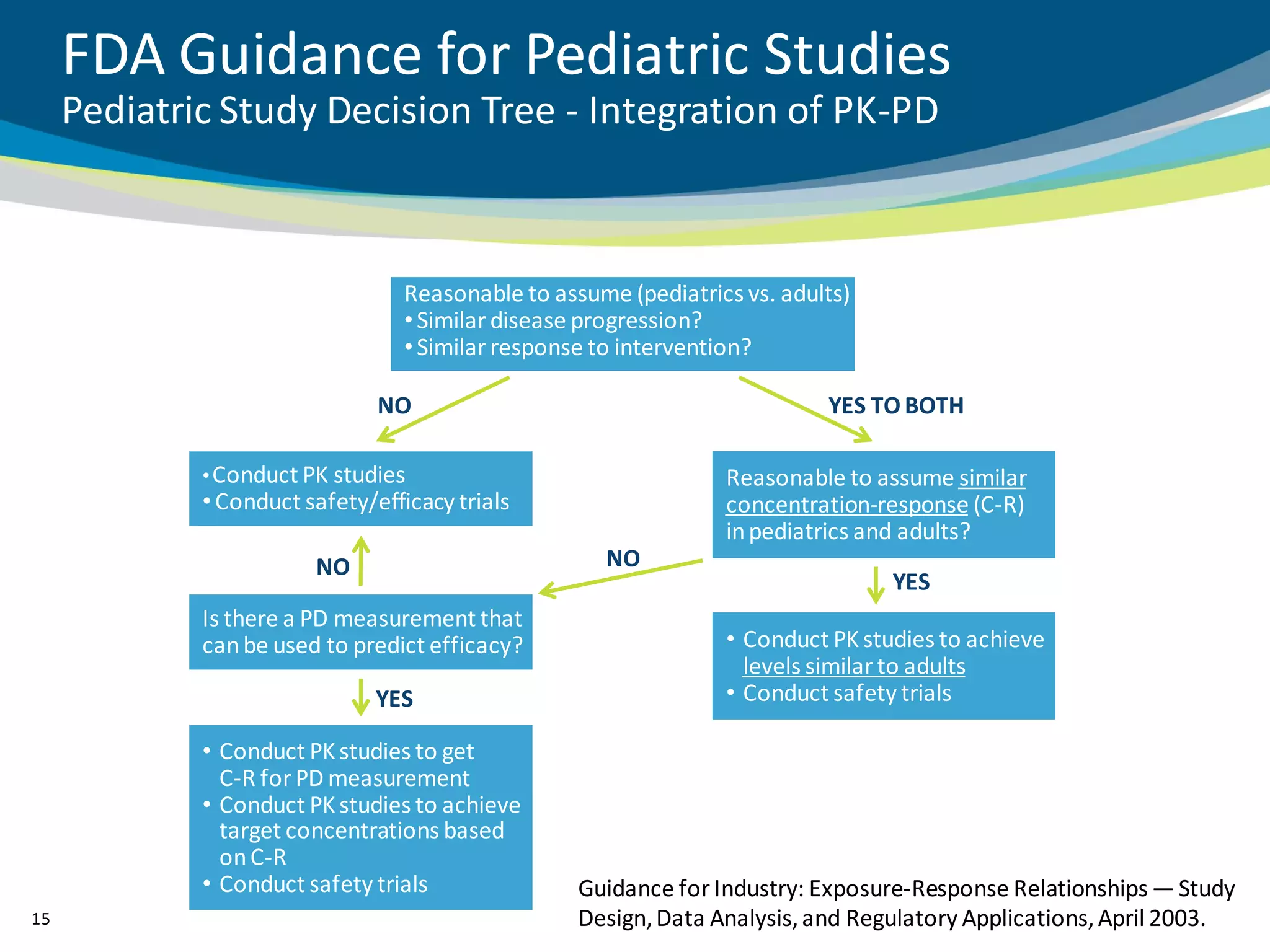 FDA Guidance for Pediatric Studies
Pediatric Study Decision Tree - Integration of PK-PD

Reasonable to assume (pediatrics vs. adults)
• Similar disease progression?
• Similar response to intervention?

NO

YES TO BOTH

• Conduct PK studies
• Conduct safety/efficacy trials

Reasonable to assume similar concentration-response (C-R) in pediatrics and adults?

NO

NO

YES

Is there a PD measurement that can be used to predict efficacy?

• Conduct PK studies to achieve levels similar to adults
• Conduct safety trials

YES

• Conduct PK studies to get C-R for PD measurement
• Conduct PK studies to achieve target concentrations based on C-R
• Conduct safety trials

Guidance for Industry: Exposure-Response Relationships — Study Design, Data Analysis, and Regulatory Applications, April 2003.

15